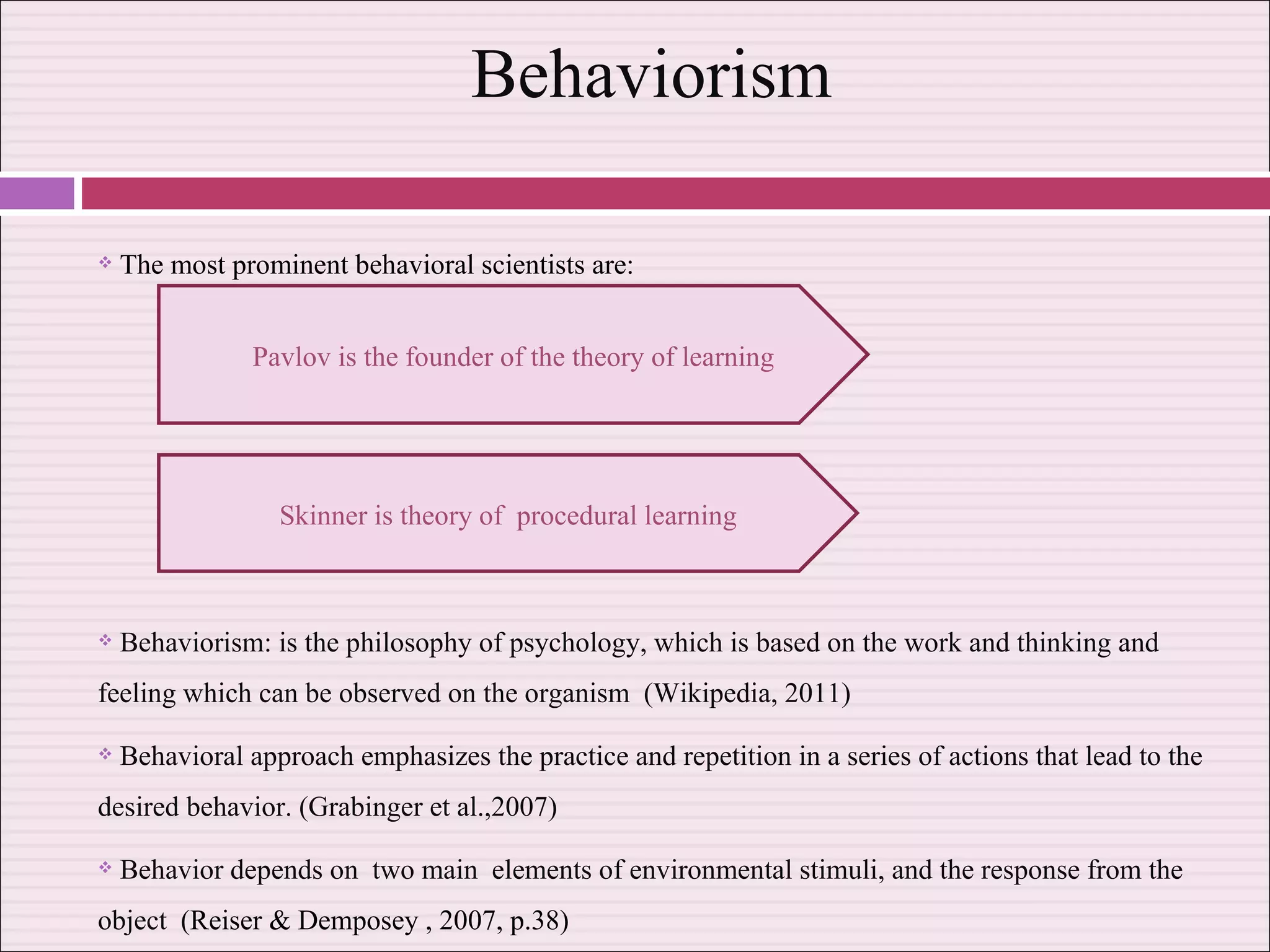 Behaviorism

❖ The most prominent behavioral scientists are:

Pavlov is the founder of the theory of learning

Skinner is theory of procedural learning

❖ Behaviorism: is the philosophy of psychology, which is based on the work and thinking and feeling which can be observed on the organism (Wikipedia, 2011)

❖ Behavioral approach emphasizes the practice and repetition in a series of actions that lead to the desired behavior. (Grabinger et al.,2007)

❖ Behavior depends on two main elements of environmental stimuli, and the response from the object (Reiser & Demposey , 2007, p.38)